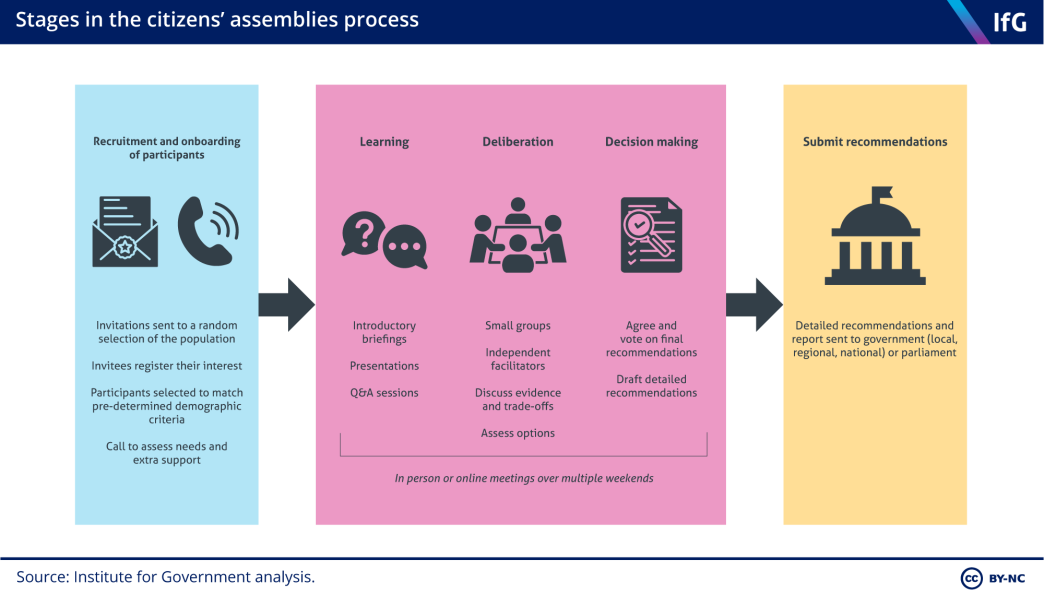 Stages in the citizens' assemblies process

IfG

Recruitment and onboarding of participants

Invitations sent to a random selection of the population

Invitees register their interest

Participants selected to match pre-determined demographic criteria

Call to assess needs and extra support

Learning

Introductory briefings

Presentations

Q&A sessions

Deliberation

Small groups

Independent facilitators

Discuss evidence and trade-offs

Assess options

Decision making

Agree and vote on final recommendations

Draft detailed recommendations

In person or online meetings over multiple weekends

Submit recommendations

Detailed recommendations and report sent to government (local, regional, national) or parliament

Source: Institute for Government analysis.

BY-NC